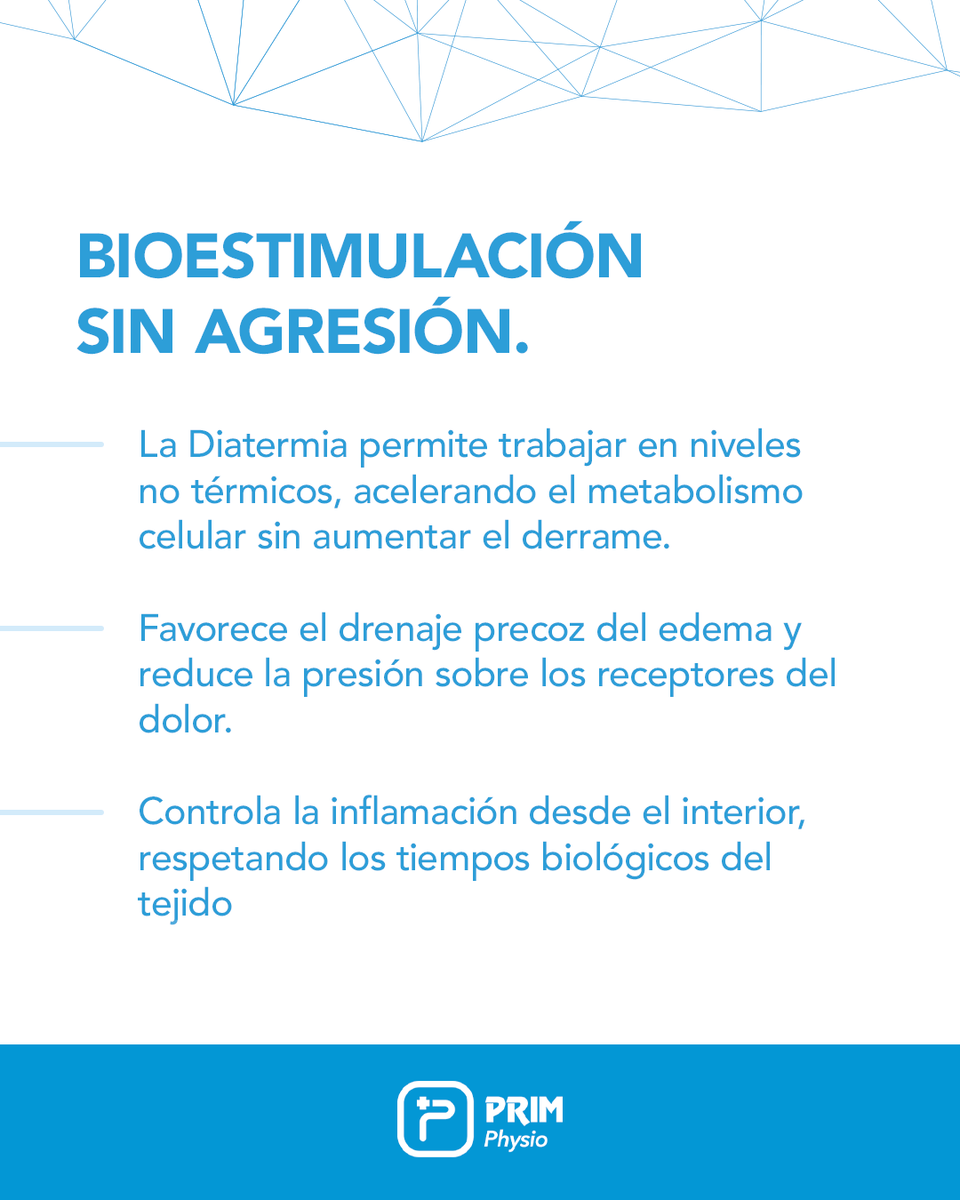 BIOESTIMULACIÓN SIN AGRESIÓN.

La Diatermia permite trabajar en niveles no térmicos, acelerando el metabolismo celular sin aumentar el derrame.

Favorece el drenaje precoz del edema y reduce la presión sobre los receptores del dolor.

Controla la inflamación desde el interior, respetando los tiempos biológicos del tejido

PRIM Physio